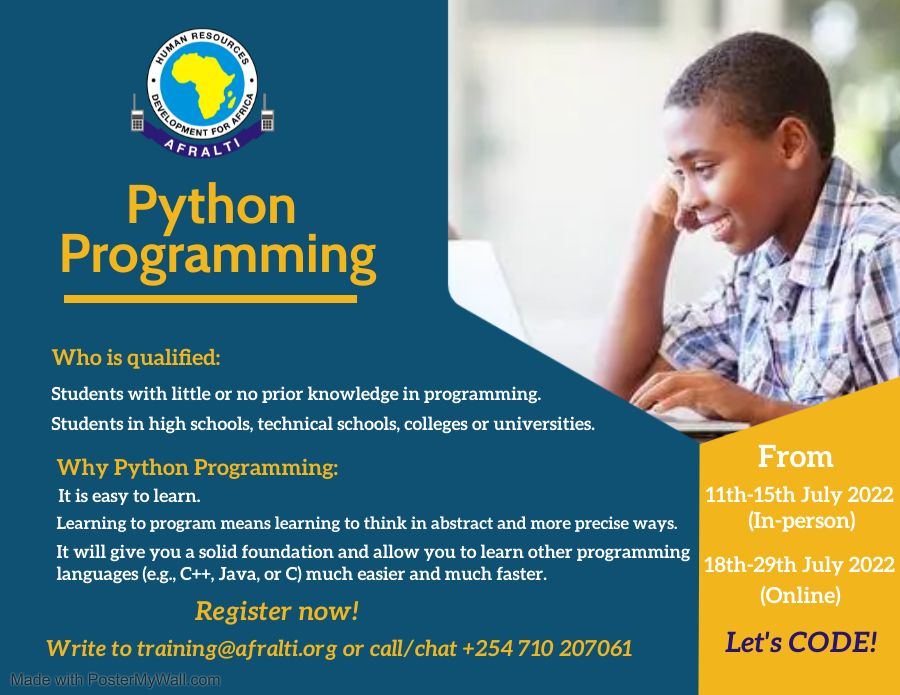 HUMAN RESOURCES DEVELOPMENT FOR AFRICA
AFRALTI

Python Programming

Who is qualified:
Students with little or no prior knowledge in programming.
Students in high schools, technical schools, colleges or universities.

Why Python Programming:
It is easy to learn.
Learning to program means learning to think in abstract and more precise ways.
It will give you a solid foundation and allow you to learn other programming languages (e.g., C++, Java, or C) much easier and much faster.

Register now!
Write to training@afralti.org or call/chat +254 710 207061

From
11th-15th July 2022 (In-person)
18th-29th July 2022 (Online)

Let's CODE!

Made with PosterMyWall.com